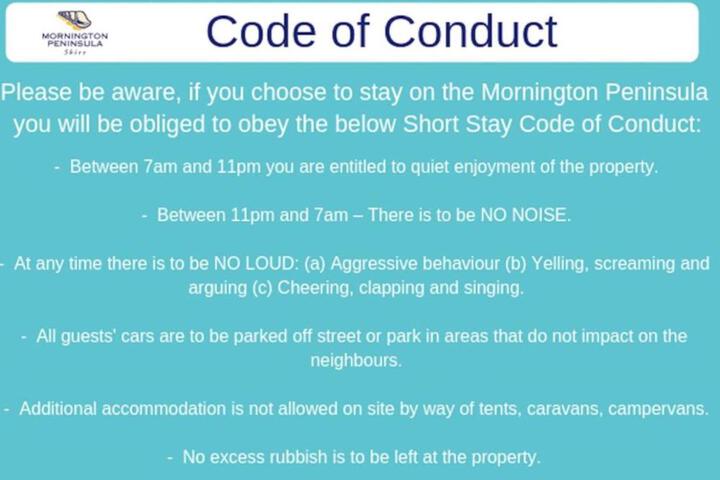 MORNINGTON PENINSULA Shire

Code of Conduct

Please be aware, if you choose to stay on the Mornington Peninsula you will be obliged to obey the below Short Stay Code of Conduct:

- Between 7am and 11pm you are entitled to quiet enjoyment of the property.

- Between 11pm and 7am – There is to be NO NOISE.

- At any time there is to be NO LOUD: (a) Aggressive behaviour (b) Yelling, screaming and arguing (c) Cheering, clapping and singing.

- All guests' cars are to be parked off street or park in areas that do not impact on the neighbours.

- Additional accommodation is not allowed on site by way of tents, caravans, campervans.

- No excess rubbish is to be left at the property.